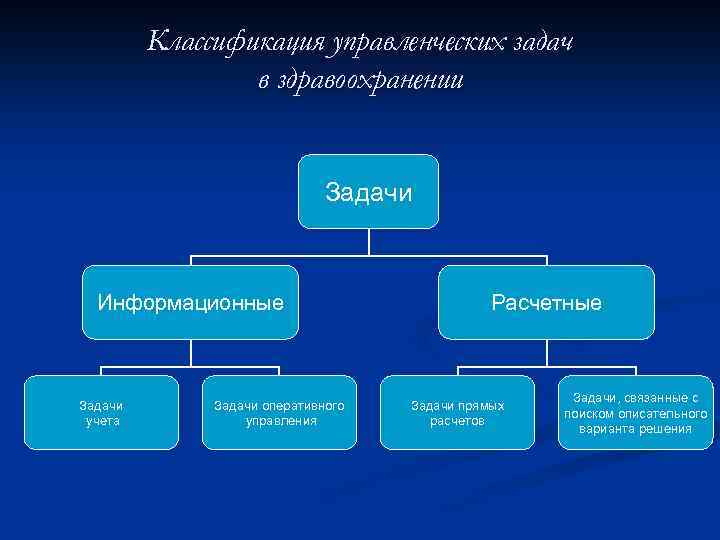 Классификация управленческих задач в здравоохранении

Задачи

Информационные

Расчетные

Задачи учета

Задачи оперативного управления

Задачи прямых расчетов

Задачи, связанные с поиском описательного варианта решения